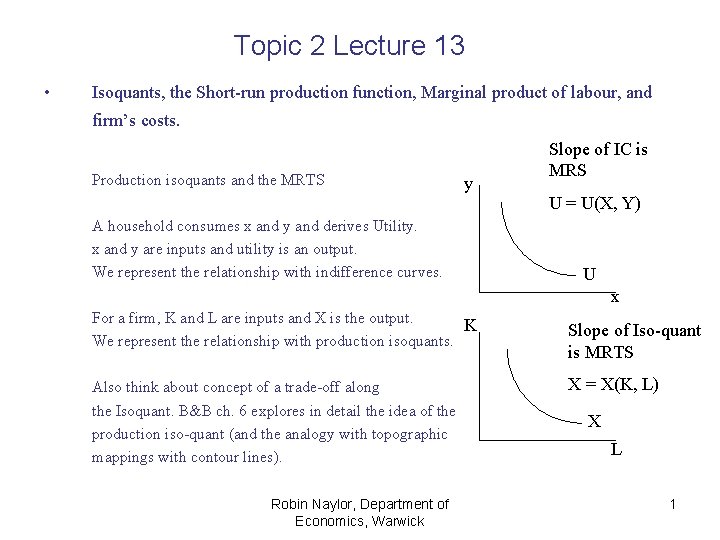 Topic 2 Lecture 13

• Isoquants, the Short-run production function, Marginal product of labour, and firm's costs.

Production isoquants and the MRTS

A household consumes x and y and derives Utility.
x and y are inputs and utility is an output.
We represent the relationship with indifference curves.

For a firm, K and L are inputs and X is the output.
We represent the relationship with production isoquants.

Also think about concept of a trade-off along the Isoquant. B&B ch. 6 explores in detail the idea of the production iso-quant (and the analogy with topographic mappings with contour lines).

Slope of IC is MRS

U = U(X, Y)

y

U

x

K

Slope of Iso-quant is MRTS

X = X(K, L)

X

L

Robin Naylor, Department of Economics, Warwick

1